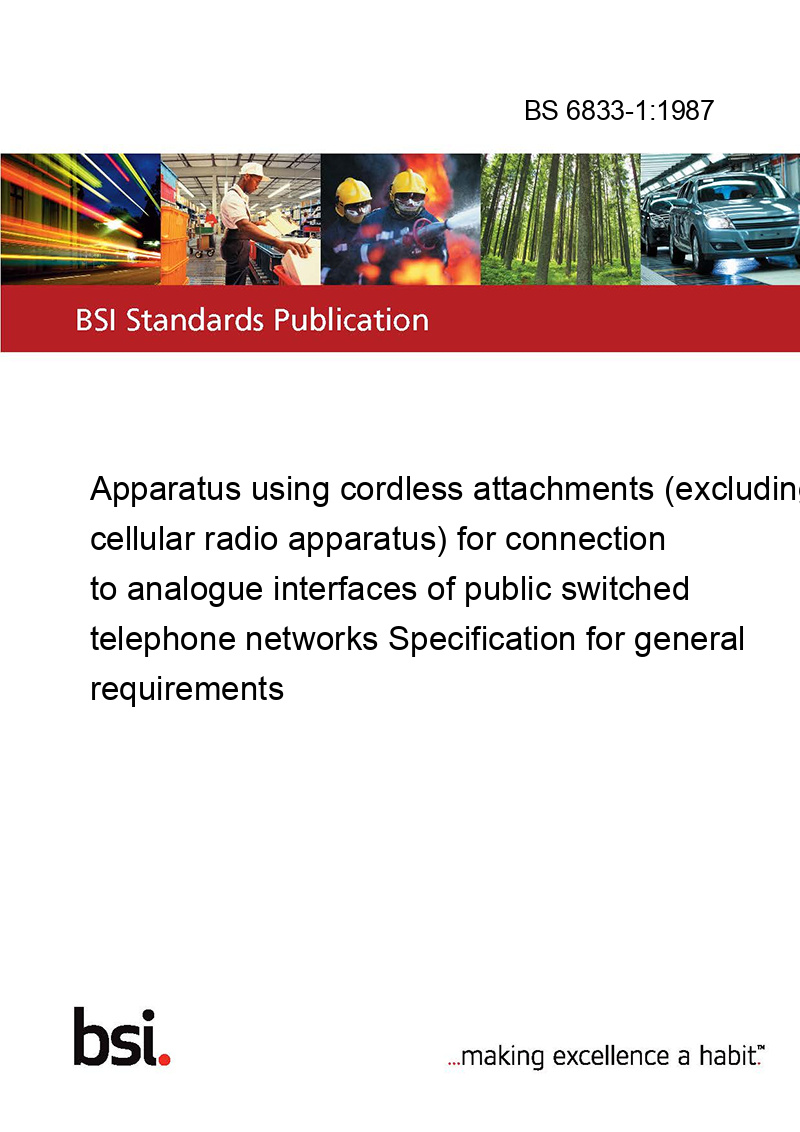 BS 6833-1:1987

BSI Standards Publication

Apparatus using cordless attachments (excluding cellular radio apparatus) for connection to analogue interfaces of public switched telephone networks Specification for general requirements

bsi.

...making excellence a habit.™